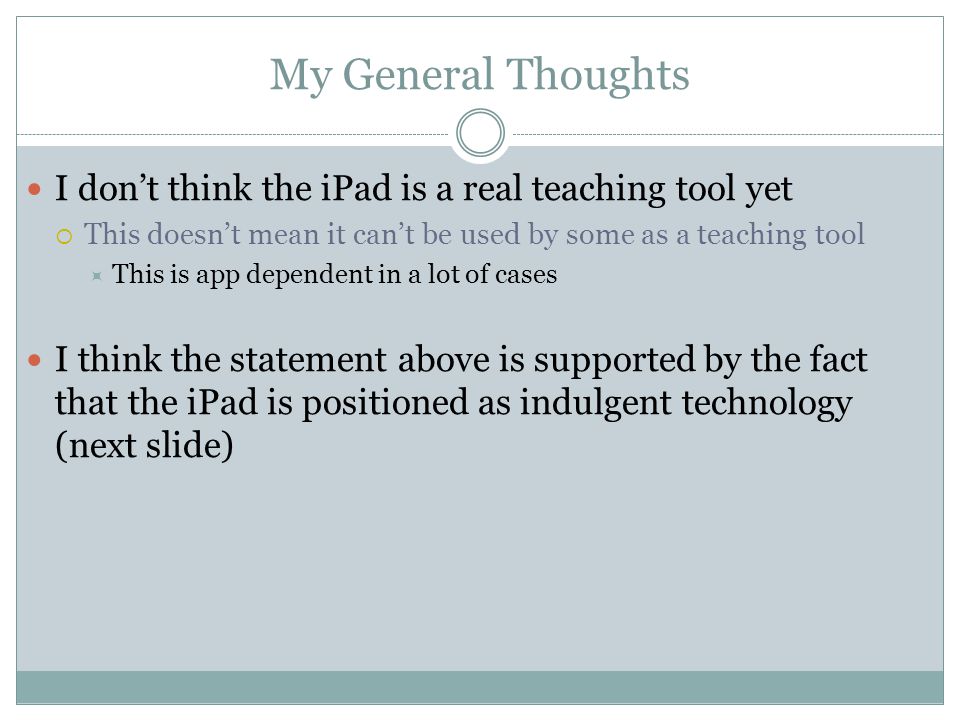 My General Thoughts

I don’t think the iPad is a real teaching tool yet

This doesn’t mean it can’t be used by some as a teaching tool

This is app dependent in a lot of cases

I think the statement above is supported by the fact that the iPad is positioned as indulgent technology (next slide)